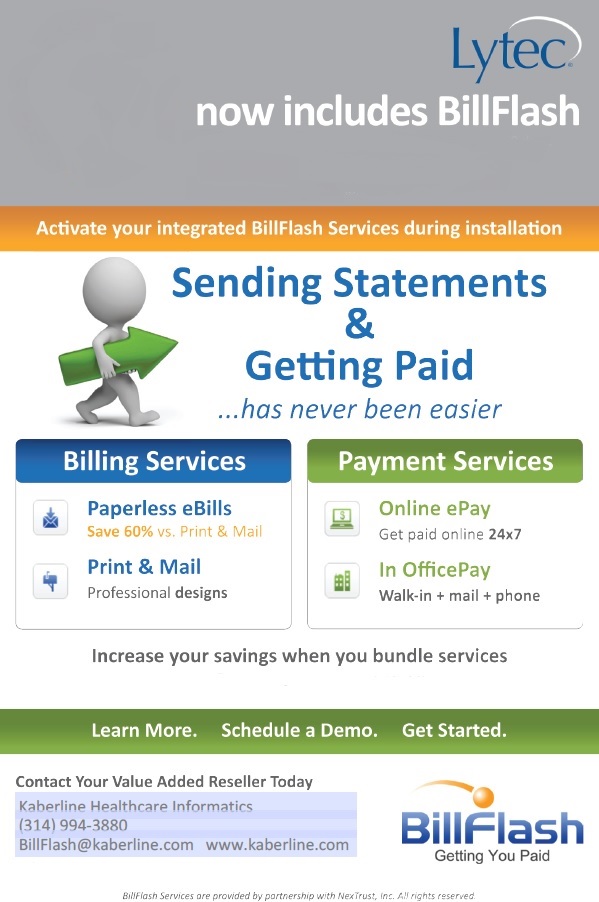 Lytec

now includes BillFlash

Activate your integrated BillFlash Services during installation

Sending Statements & Getting Paid

...has never been easier

Billing Services

Paperless eBills
Save 60% vs. Print & Mail

Print & Mail
Professional designs

Payment Services

Online ePay
Get paid online 24x7

In OfficePay
Walk-in + mail + phone

Increase your savings when you bundle services

Learn More. Schedule a Demo. Get Started.

Contact Your Value Added Reseller Today
Kaberline Healthcare Informatics
(314) 994-3880
BillFlash@kaberline.com www.kaberline.com

BillFlash
Getting You Paid

BillFlash Services are provided by partnership with NexTrust, Inc. All rights reserved.